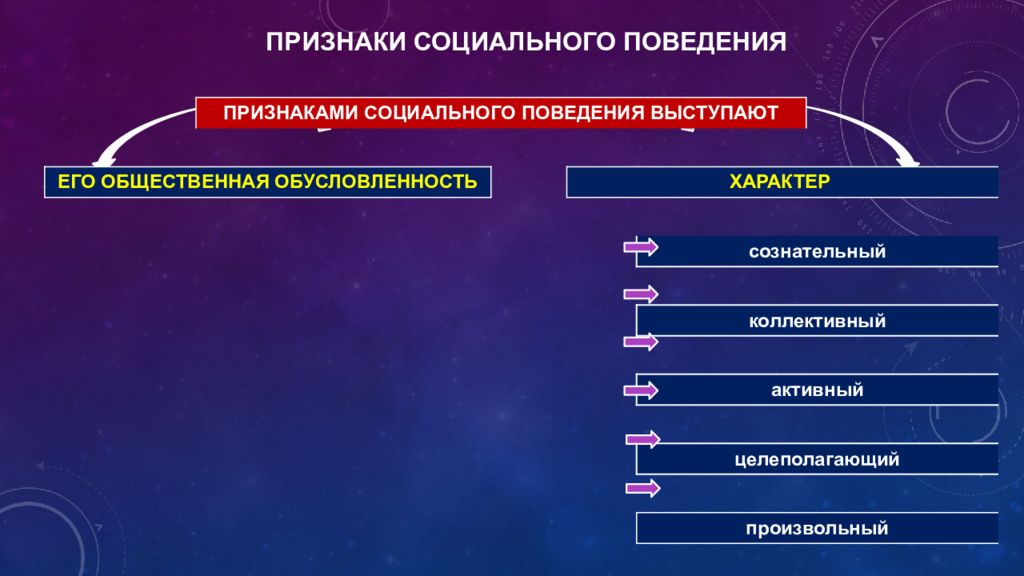 ПРИЗНАКИ СОЦИАЛЬНОГО ПОВЕДЕНИЯ

ПРИЗНАКАМИ СОЦИАЛЬНОГО ПОВЕДЕНИЯ ВЫСТУПАЮТ

ЕГО ОБЩЕСТВЕННАЯ ОБУСЛОВЛЕННОСТЬ

ХАРАКТЕР

сознательный

коллективный

активный

целеполагающий

произвольный